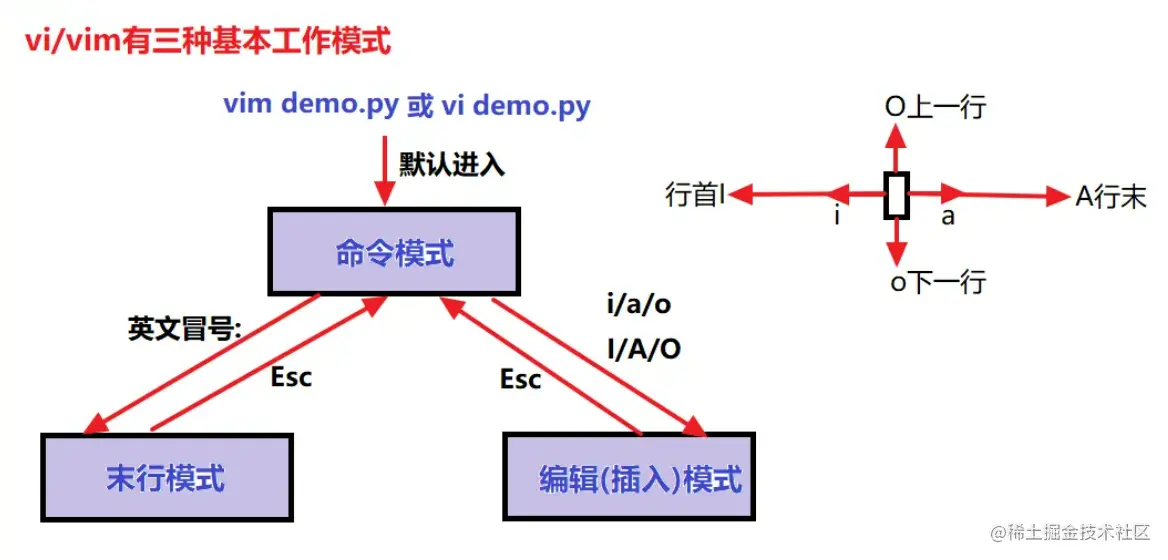 vi/vim有三种基本工作模式

vim demo.py 或 vi demo.py

默认进入

命令模式

英文冒号:

Esc

Esc

i/a/o

I/A/O

末行模式

编辑(插入)模式

O上一行

行首I

i

a

A行末

o下一行

@稀土掘金技术社区